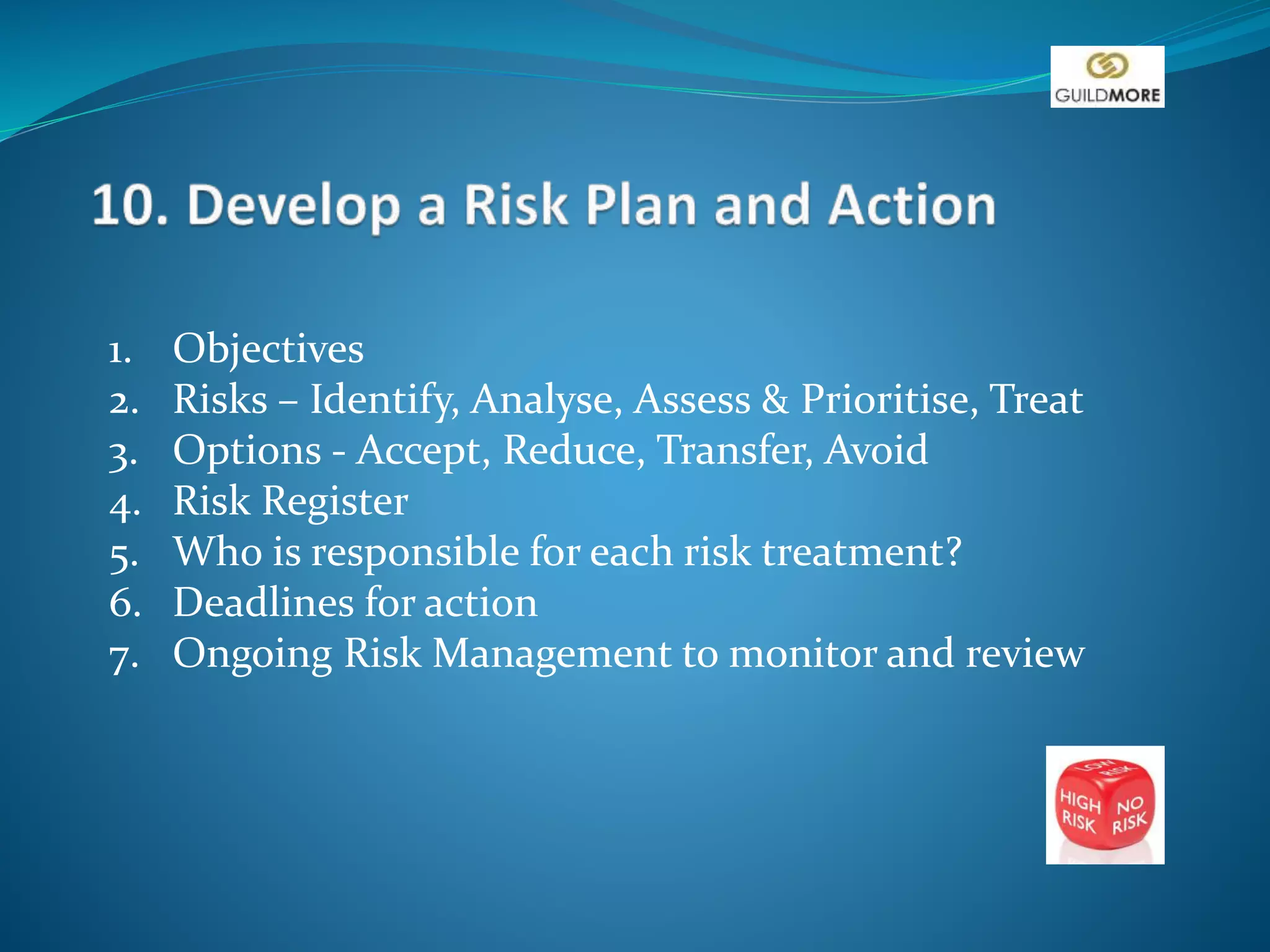 GUILDMORE

10. Develop a Risk Plan and Action

1. Objectives
2. Risks – Identify, Analyse, Assess & Prioritise, Treat
3. Options - Accept, Reduce, Transfer, Avoid
4. Risk Register
5. Who is responsible for each risk treatment?
6. Deadlines for action
7. Ongoing Risk Management to monitor and review

LOW RISK
HIGH RISK
NO RISK